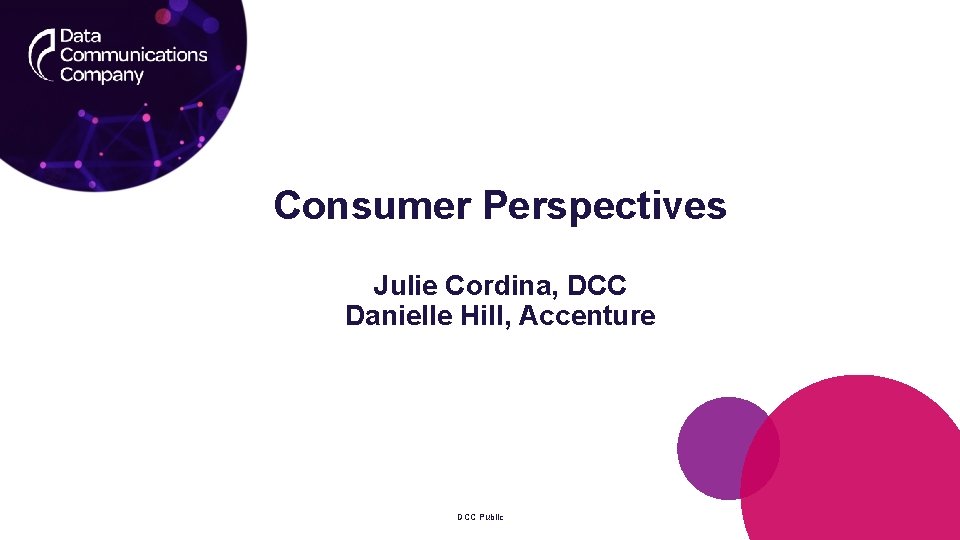 Data Communications Company

Consumer Perspectives

Julie Cordina, DCC
Danielle Hill, Accenture

DCC Public